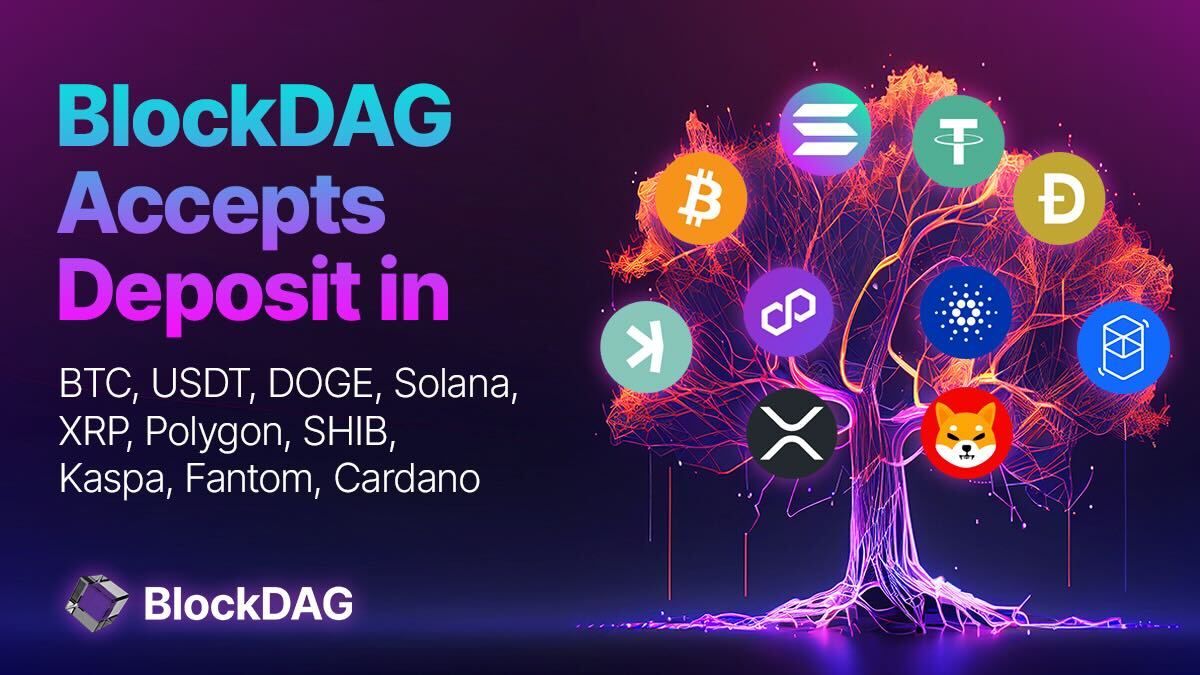 BlockDAG Accepts Deposit in

BTC, USDT, DOGE, Solana, XRP, Polygon, SHIB, Kaspa, Fantom, Cardano

BlockDAG